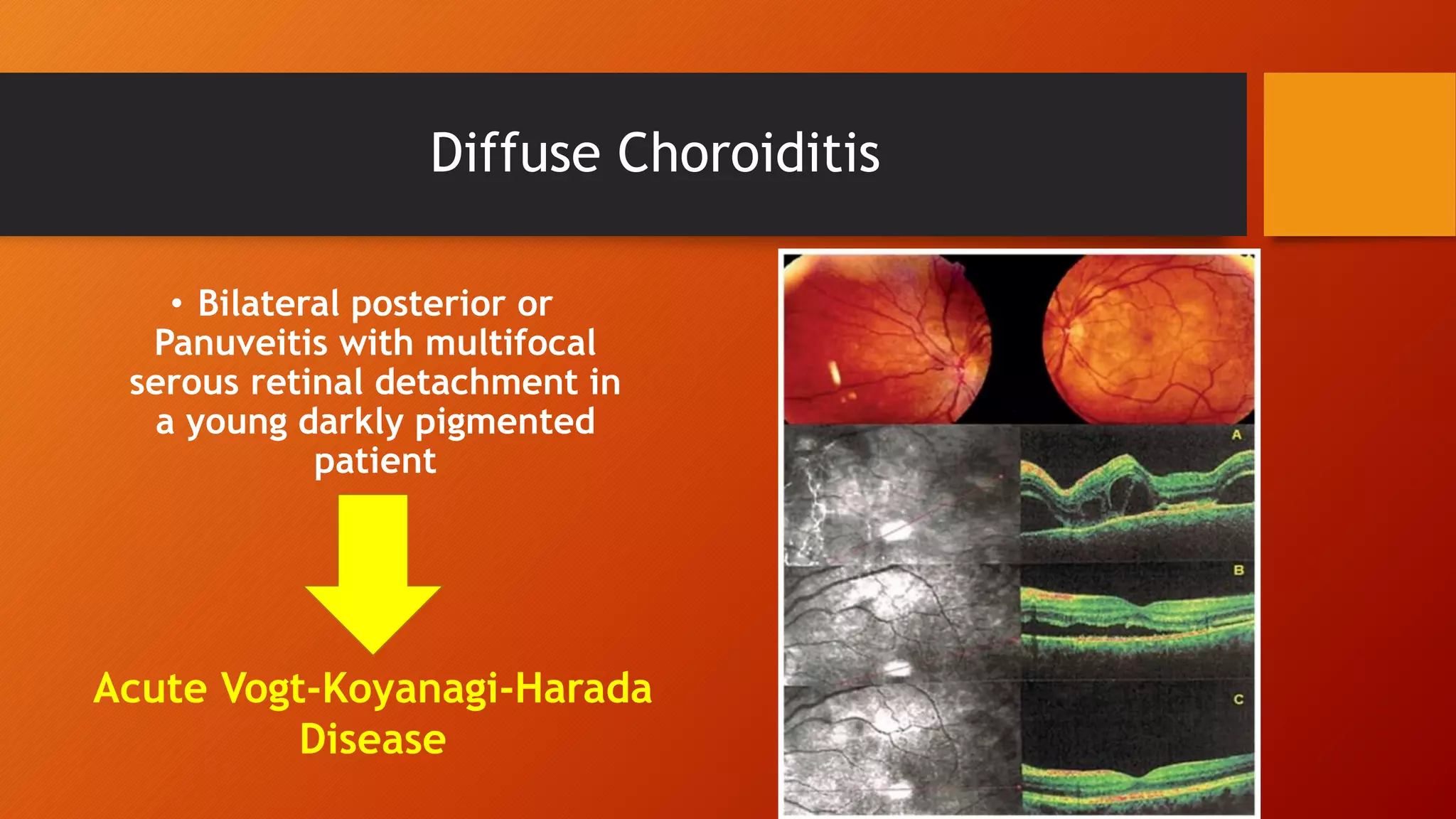 Diffuse Choroiditis

• Bilateral posterior or Panuveitis with multifocal serous retinal detachment in a young darkly pigmented patient

Acute Vogt-Koyanagi-Harada Disease

A

B

C